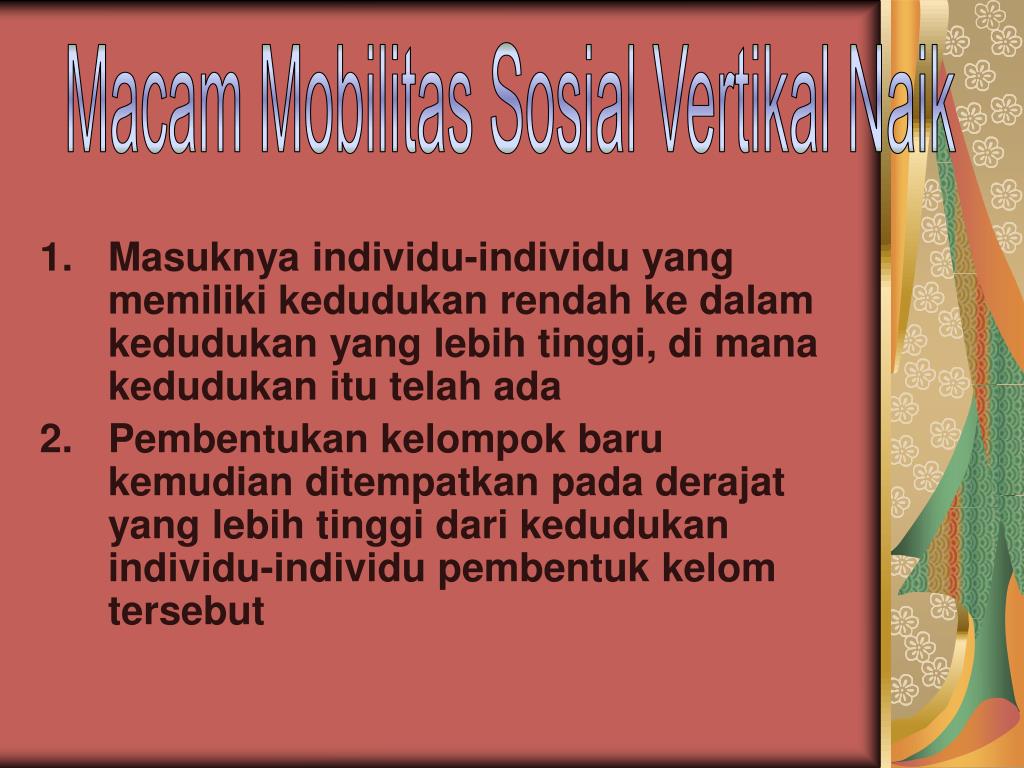 Macam Mobilitas Sosial Vertikal Naik

1. Masuknya individu-individu yang memiliki kedudukan rendah ke dalam kedudukan yang lebih tinggi, di mana kedudukan itu telah ada
2. Pembentukan kelompok baru kemudian ditempatkan pada derajat yang lebih tinggi dari kedudukan individu-individu pembentuk kelom tersebut